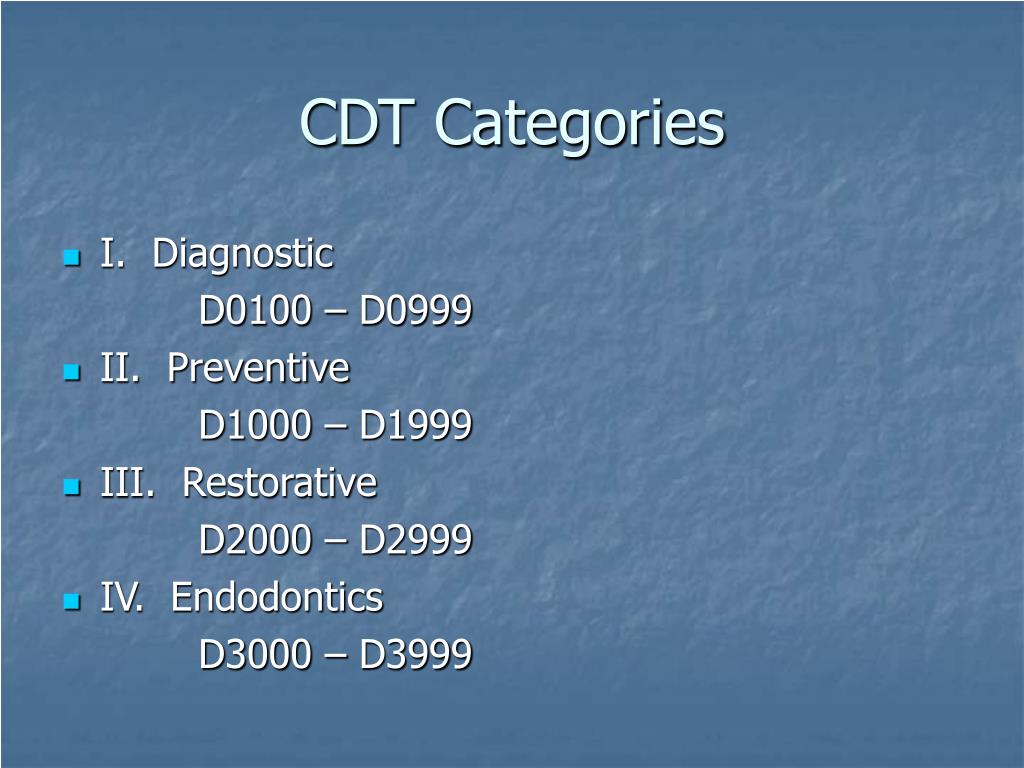 CDT Categories

I. Diagnostic
D0100 – D0999

II. Preventive
D1000 – D1999

III. Restorative
D2000 – D2999

IV. Endodontics
D3000 – D3999